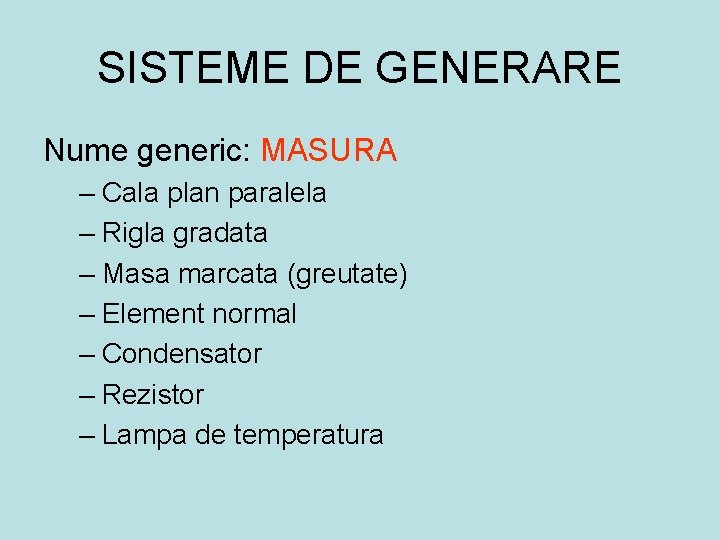 SISTEME DE GENERARE

Nume generic: MASURA

– Cala plan paralela
– Rigla gradata
– Masa marcata (greutate)
– Element normal
– Condensator
– Rezistor
– Lampa de temperatura